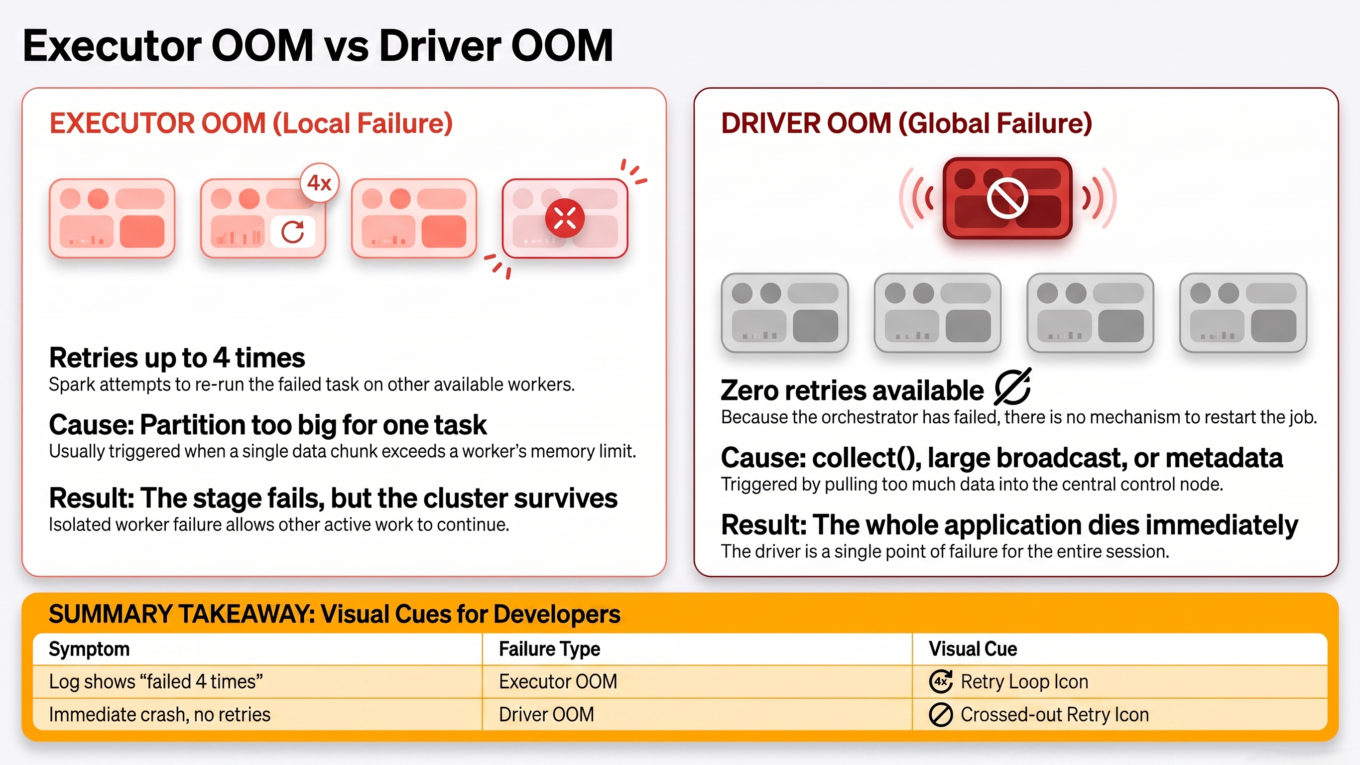 Executor OOM vs Driver OOM

EXECUTOR OOM (Local Failure)

4x

Retries up to 4 times
Spark attempts to re-run the failed task on other available workers.

Cause: Partition too big for one task
Usually triggered when a single data chunk exceeds a worker's memory limit.

Result: The stage fails, but the cluster survives
Isolated worker failure allows other active work to continue.

DRIVER OOM (Global Failure)

Zero retries available
Because the orchestrator has failed, there is no mechanism to restart the job.

Cause: collect(), large broadcast, or metadata
Triggered by pulling too much data into the central control node.

Result: The whole application dies immediately
The driver is a single point of failure for the entire session.

SUMMARY TAKEAWAY: Visual Cues for Developers

| Symptom | Failure Type | Visual Cue |
|---|---|---|
| Log shows "failed 4 times" | Executor OOM | 4x Retry Loop Icon |
| Immediate crash, no retries | Driver OOM | Crossed-out Retry Icon |